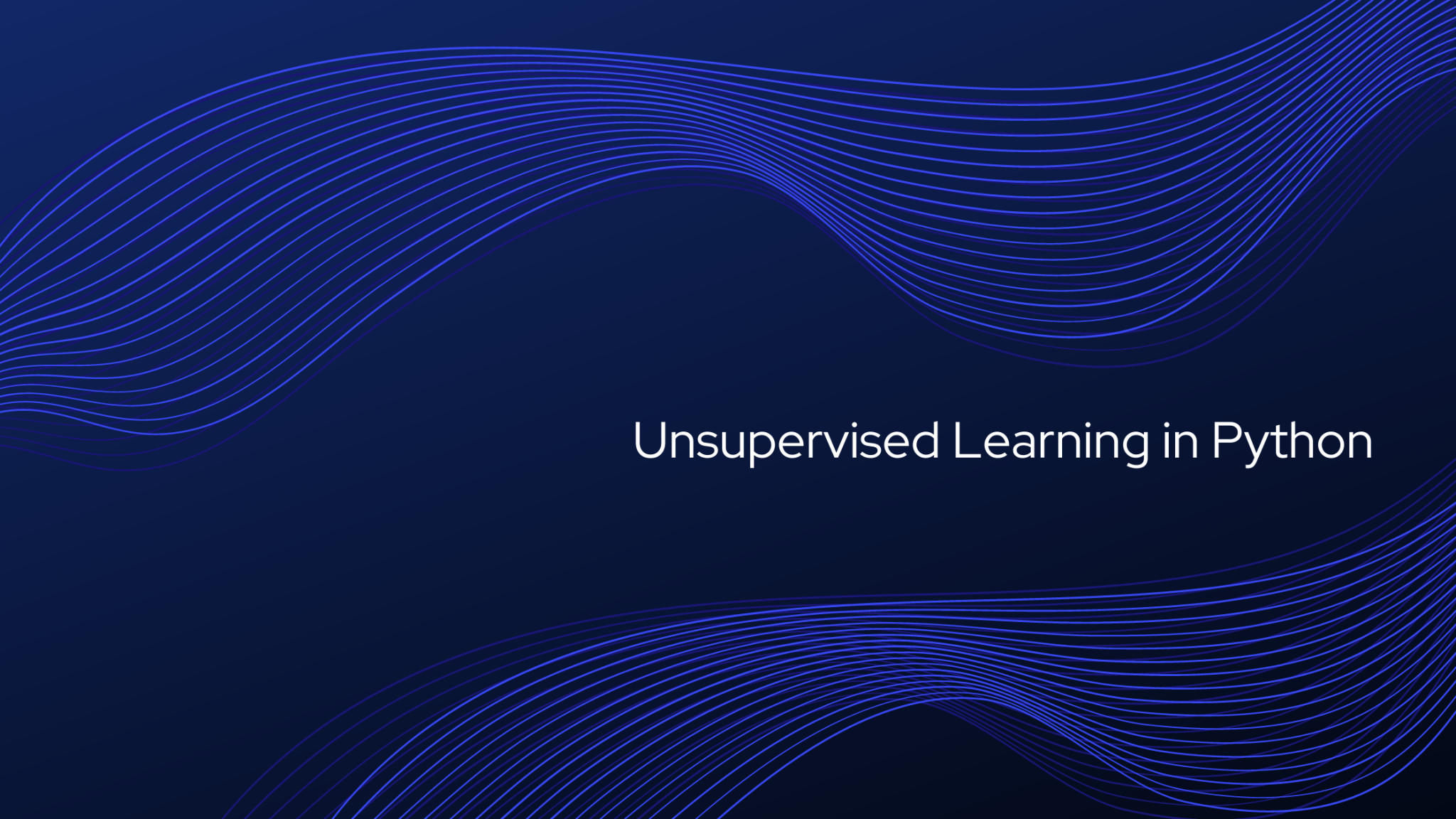 Unsupervised Learning in Python